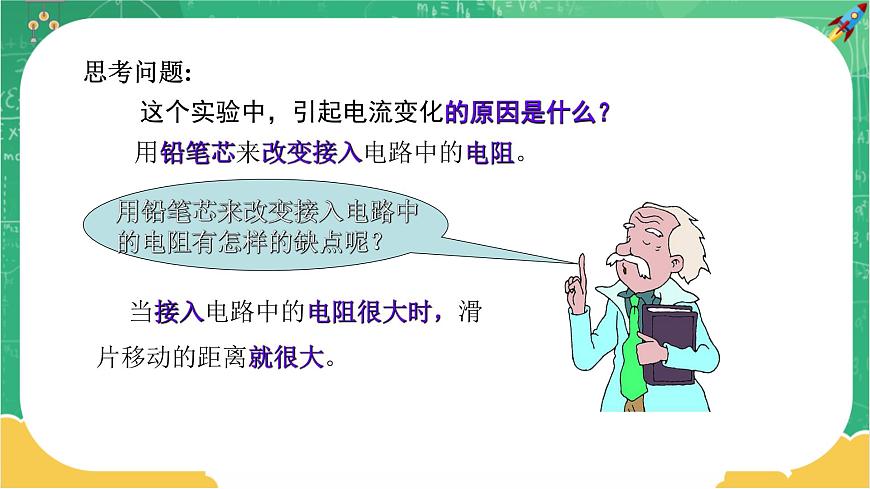 思考问题：

这个实验中，引起电流变化的原因是什么？

用铅笔芯来改变接入电路中的电阻。

用铅笔芯来改变接入电路中的电阻有怎样的缺点呢？

当接入电路中的电阻很大时，滑片移动的距离就很大。